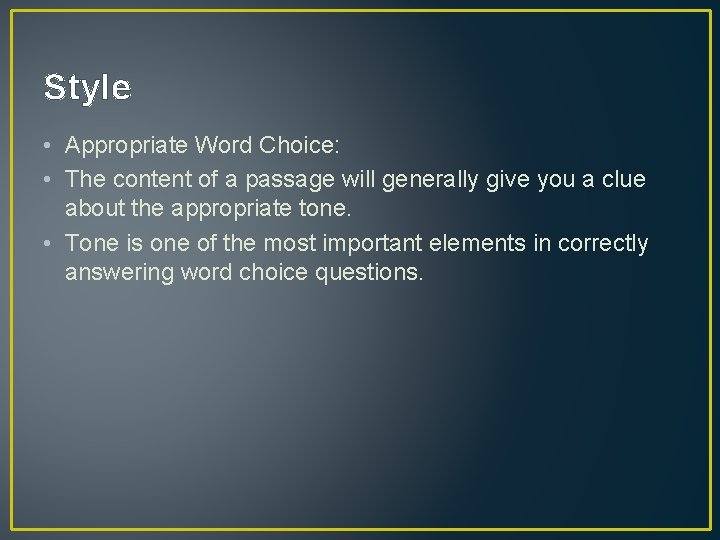 Style

• Appropriate Word Choice:
• The content of a passage will generally give you a clue about the appropriate tone.
• Tone is one of the most important elements in correctly answering word choice questions.